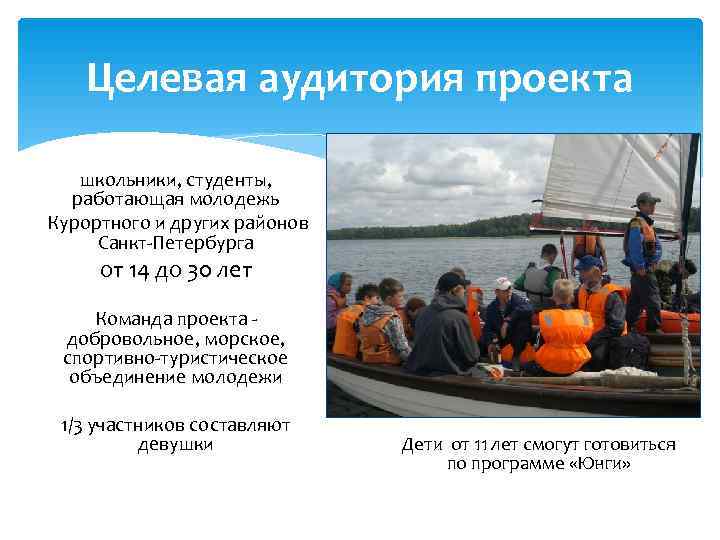 Целевая аудитория проекта

школьники, студенты, работающая молодежь Курортного и других районов Санкт-Петербурга

от 14 до 30 лет

Команда проекта - добровольное, морское, спортивно-туристическое объединение молодежи

1/3 участников составляют девушки

Дети от 11 лет смогут готовиться по программе «Юнги»